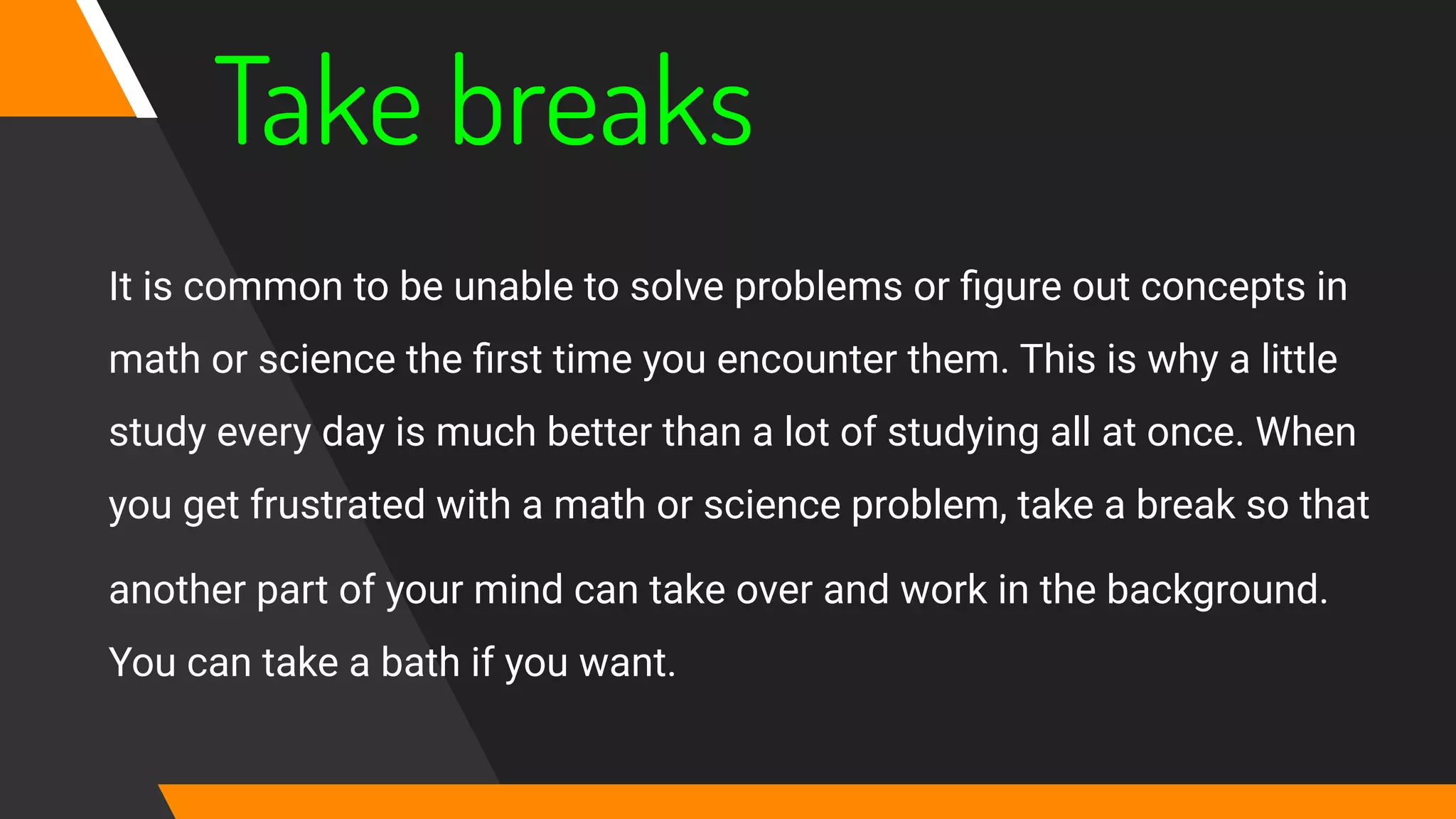 Take breaks

It is common to be unable to solve problems or figure out concepts in math or science the first time you encounter them. This is why a little study every day is much better than a lot of studying all at once. When you get frustrated with a math or science problem, take a break so that another part of your mind can take over and work in the background. You can take a bath if you want.